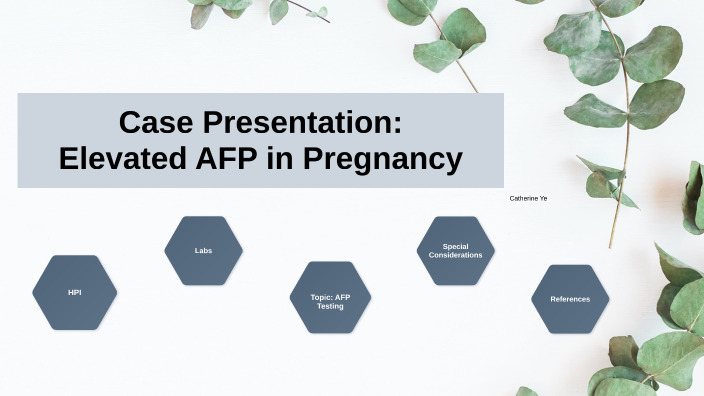 Case Presentation:
Elevated AFP in Pregnancy

Catherine Ye

HPI

Labs

Topic: AFP Testing

Special Considerations

References